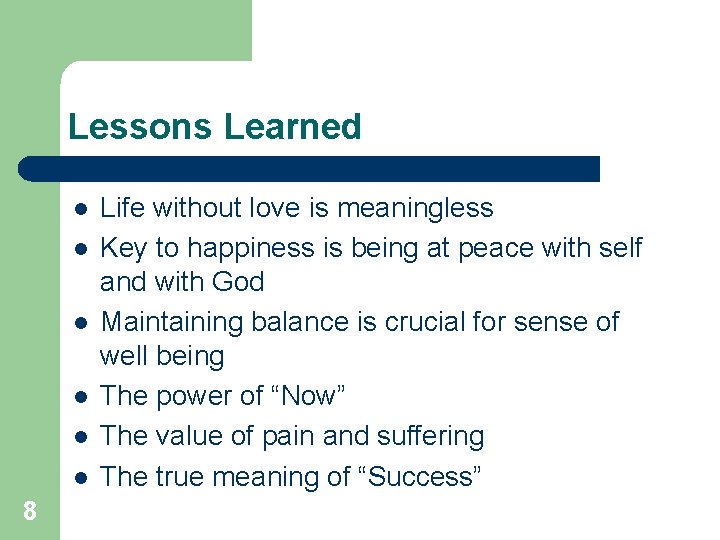 Lessons Learned

- Life without love is meaningless
- Key to happiness is being at peace with self and with God
- Maintaining balance is crucial for sense of well being
- The power of “Now”
- The value of pain and suffering
- The true meaning of “Success”

8